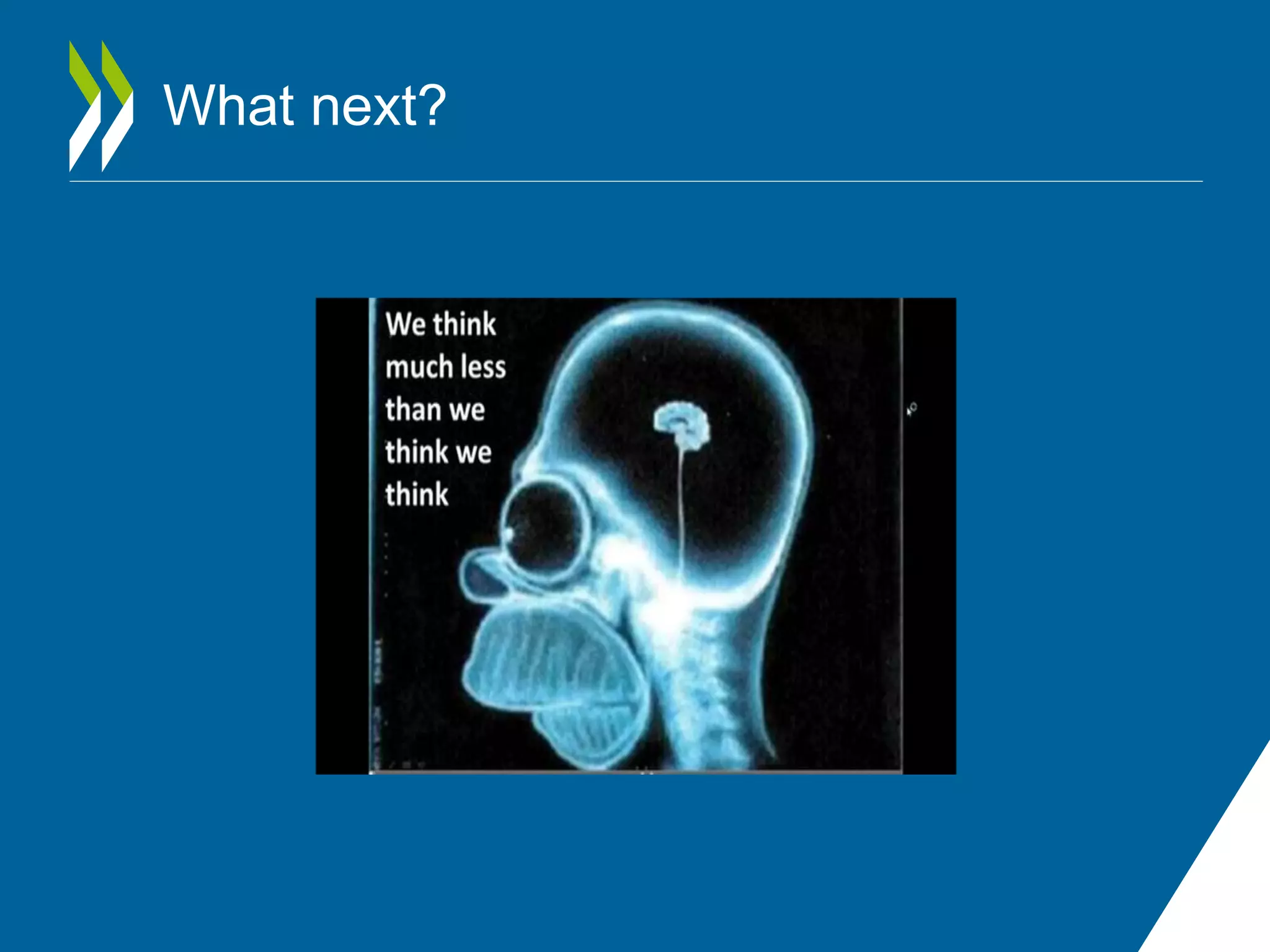 What next?

We think much less than we think we think